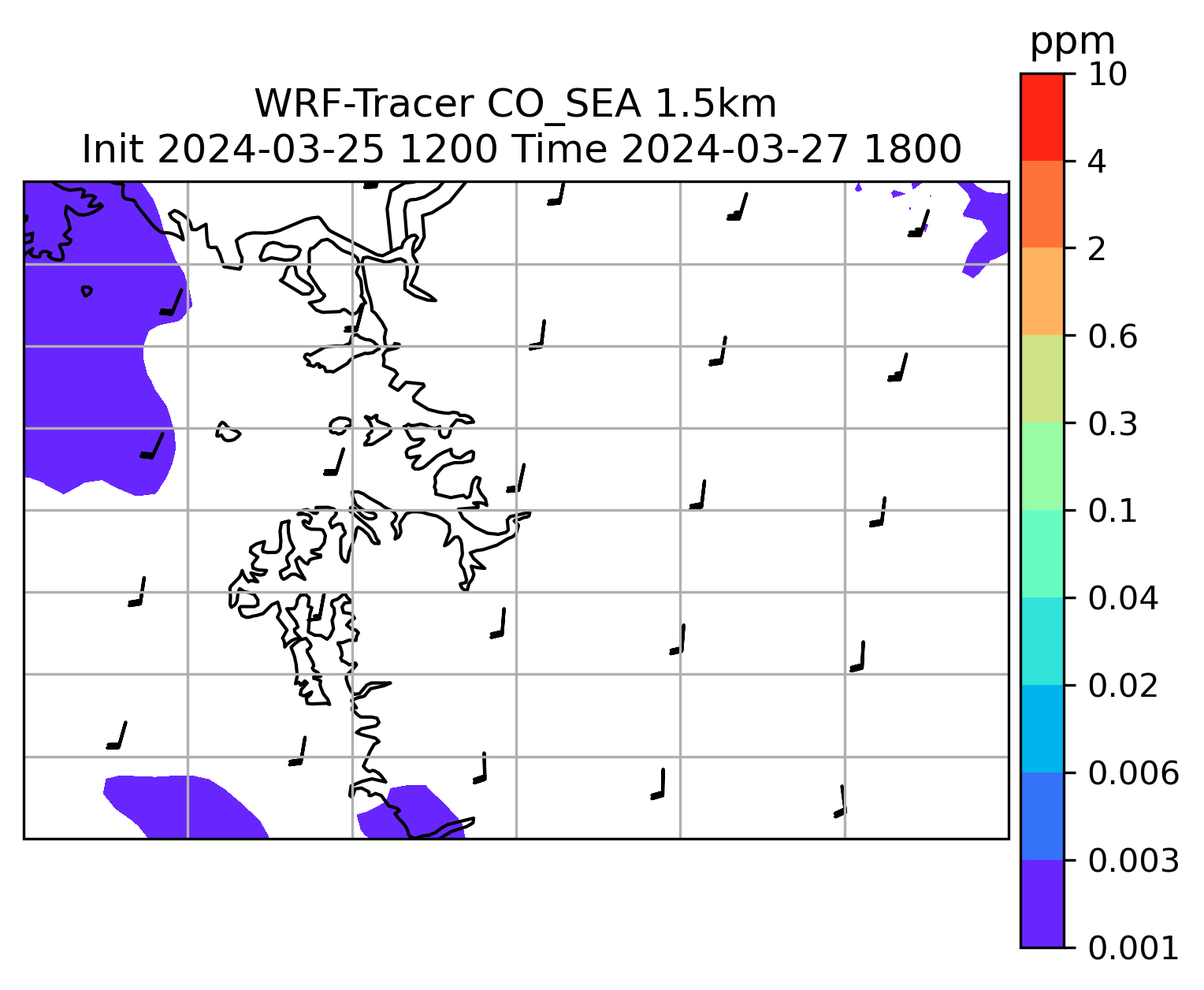 WRF-Tracer CO_SEA 1.5km
Init 2024-03-25 1200 Time 2024-03-27 1800

ppm
10
4
2
0.6
0.3
0.1
0.04
0.02
0.006
0.003
0.001